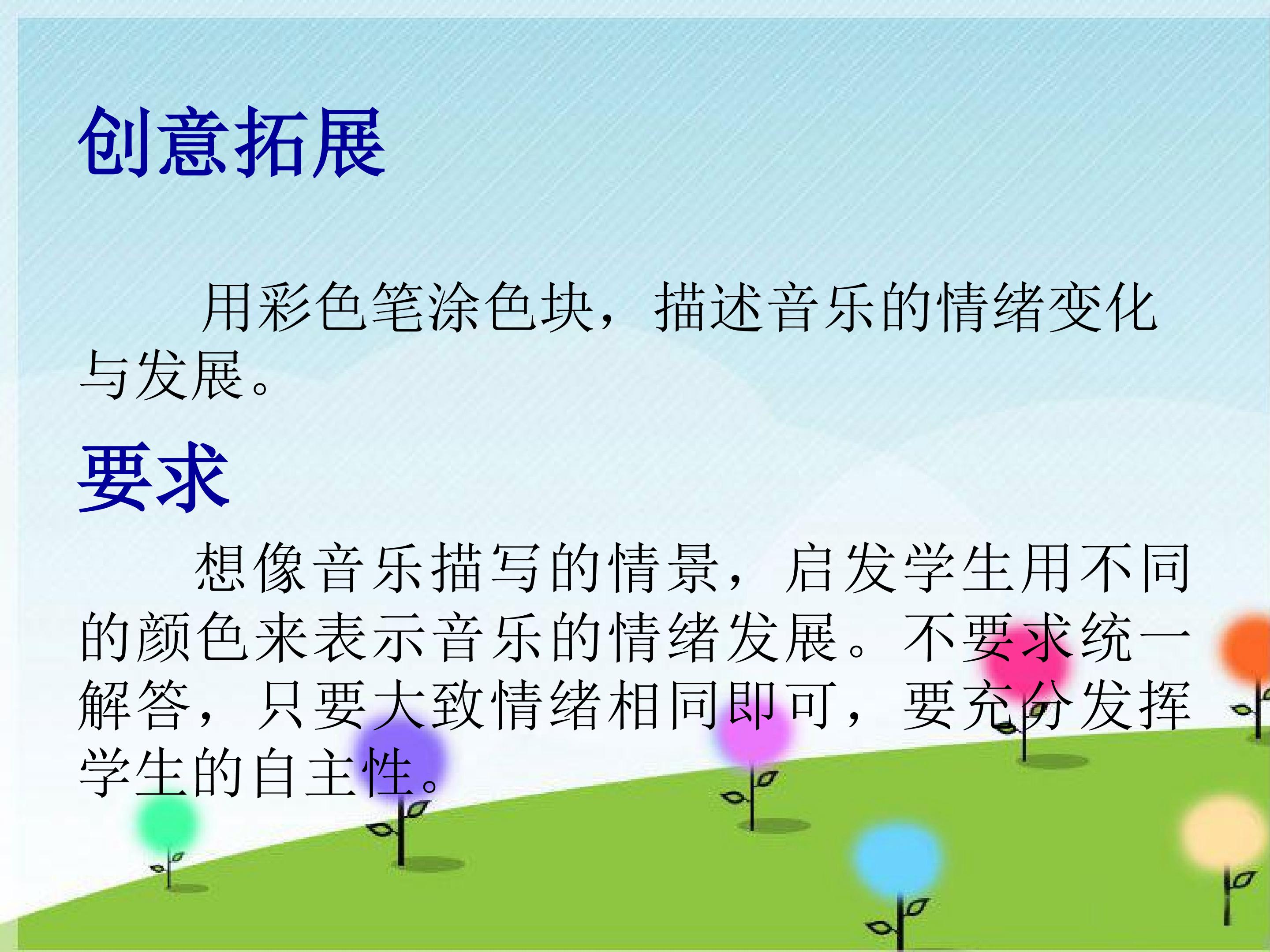 创意拓展

用彩色笔涂色块，描述音乐的情绪变化与发展。

要求

想像音乐描写的情景，启发学生用不同的颜色来表示音乐的情绪发展。不要求统一解答，只要大致情绪相同即可，要充分发挥学生的自主性。